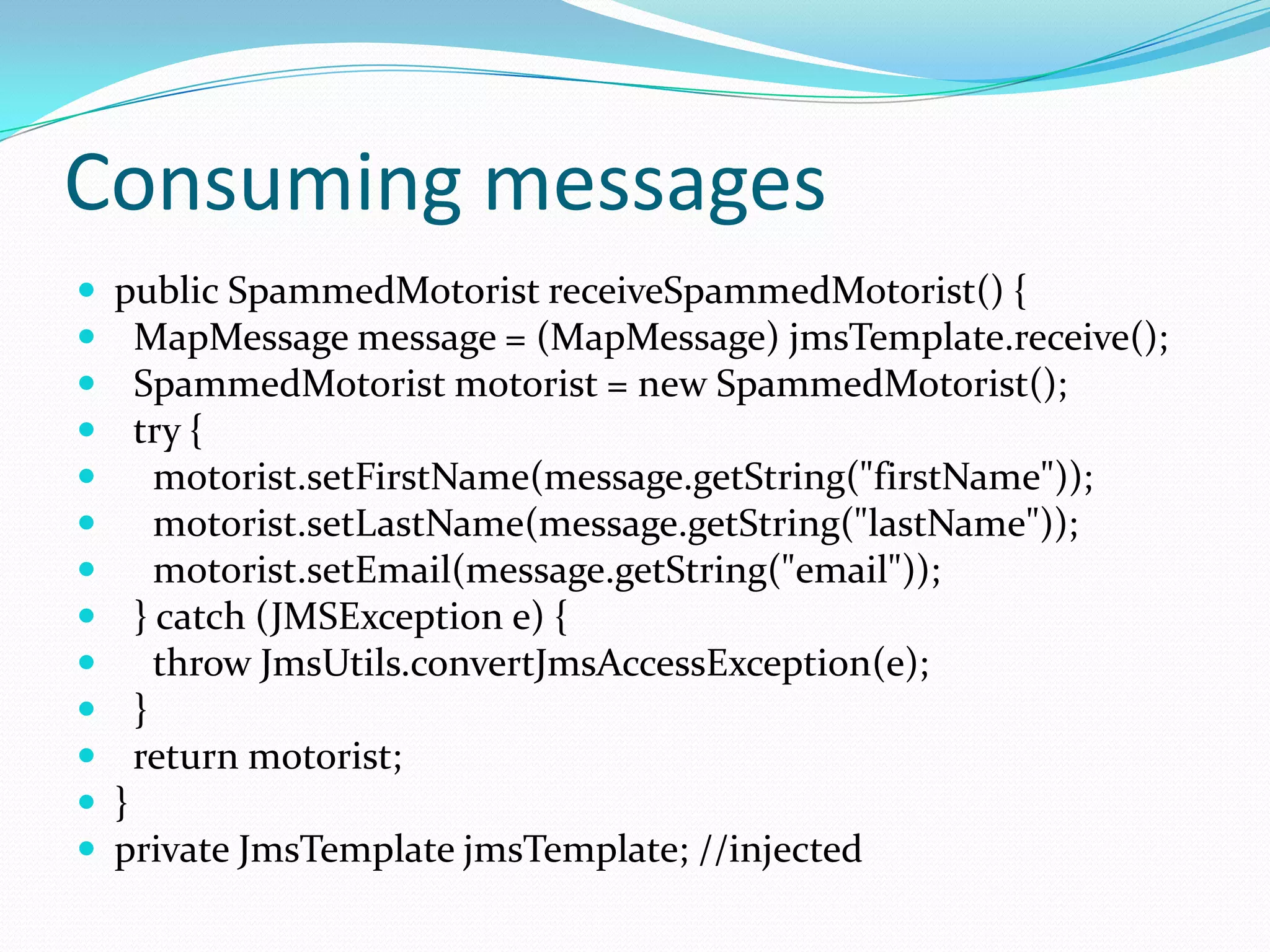 Consuming messages

- public SpammedMotorist receiveSpammedMotorist() {
- MapMessage message = (MapMessage) jmsTemplate.receive();
- SpammedMotorist motorist = new SpammedMotorist();
- try {
- motorist.setFirstName(message.getString("firstName"));
- motorist.setLastName(message.getString("lastName"));
- motorist.setEmail(message.getString("email"));
- } catch (JMSException e) {
- throw JmsUtils.convertJmsAccessException(e);
- }
- return motorist;
- }
- private JmsTemplate jmsTemplate; //injected